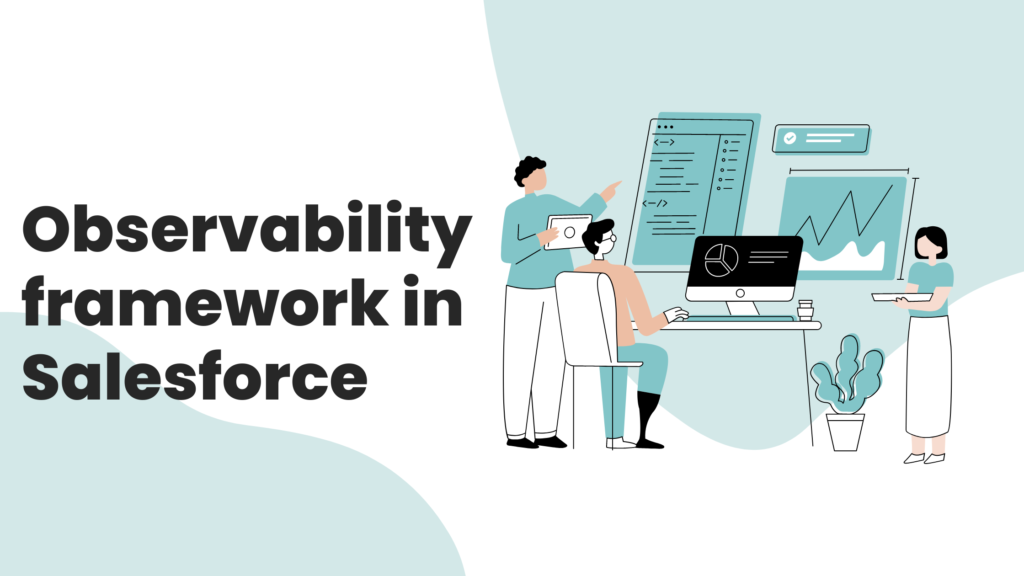 Observability framework in Salesforce